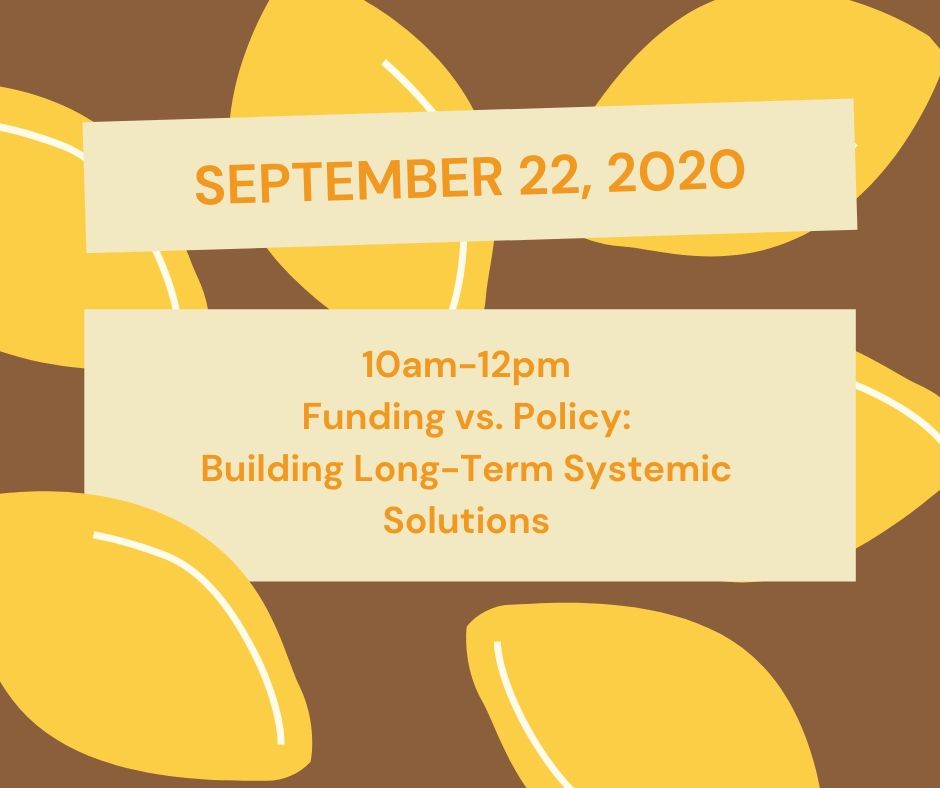 SEPTEMBER 22, 2020

10am-12pm
Funding vs. Policy:
Building Long-Term Systemic Solutions